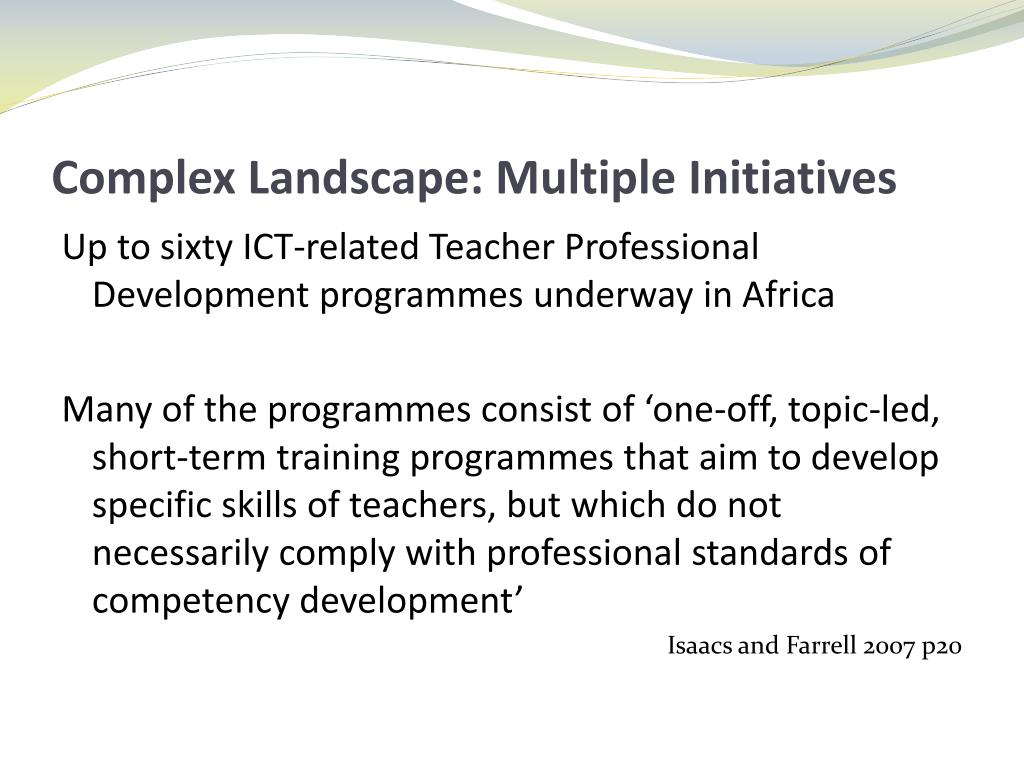 Complex Landscape: Multiple Initiatives

Up to sixty ICT-related Teacher Professional Development programmes underway in Africa

Many of the programmes consist of ‘one-off, topic-led, short-term training programmes that aim to develop specific skills of teachers, but which do not necessarily comply with professional standards of competency development’

Isaacs and Farrell 2007 p20